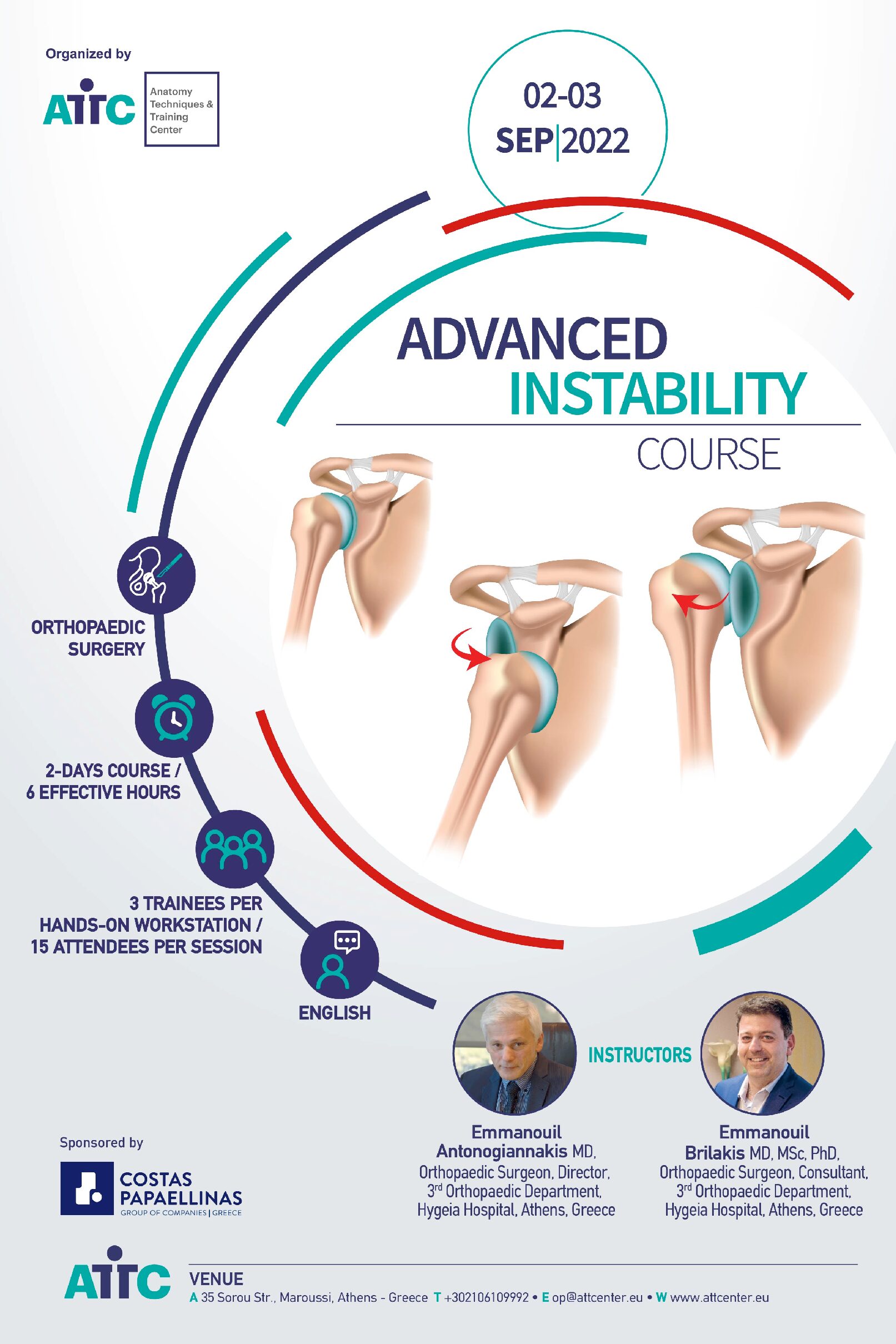 Organized by

ATTC

Anatomy Techniques & Training Center

02-03
SEP|2022

ADVANCED
INSTABILITY
COURSE

ORTHOPAEDIC SURGERY

2-DAYS COURSE / 6 EFFECTIVE HOURS

3 TRAINEES PER HANDS-ON WORKSTATION / 15 ATTENDEES PER SESSION

ENGLISH

INSTRUCTORS

Emmanouil Antonogiannakis MD, Orthopaedic Surgeon, Director, 3$^{rd}$ Orthopaedic Department, Hygeia Hospital, Athens, Greece

Emmanouil Brilakis MD, MSc, PhD, Orthopaedic Surgeon, Consultant, 3$^{rd}$ Orthopaedic Department, Hygeia Hospital, Athens, Greece

Sponsored by

COSTAS PAPAELLINAS
GROUP OF COMPANIES | GREECE

ATTC

VENUE
A 35 Sorou Str., Maroussi, Athens - Greece T +302106109992 • E op@attcenter.eu • W www.attcenter.eu